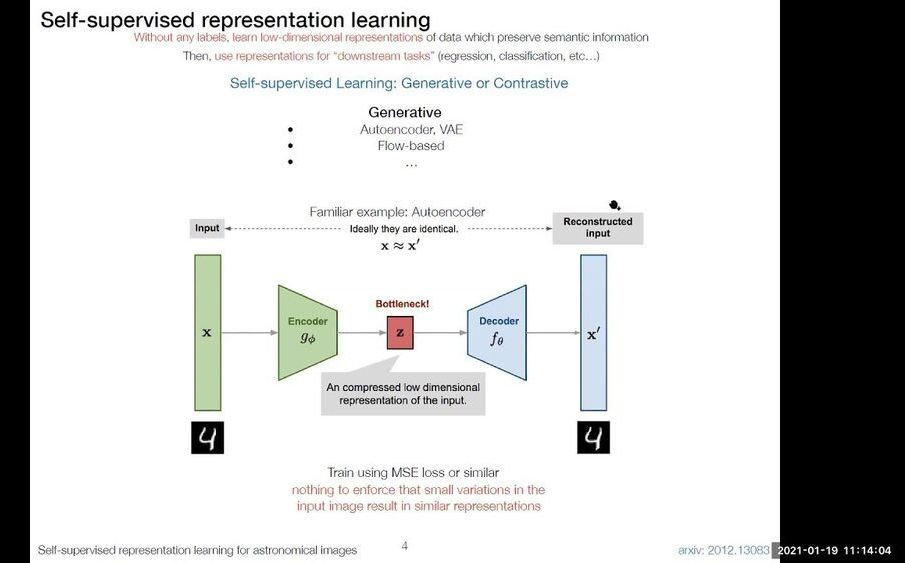 Self-supervised representation learning

Without any labels, learn low-dimensional representations of data which preserve semantic information

Then, use representations for "downstream tasks" (regression, classification, etc...)

Self-supervised Learning: Generative or Contrastive

Generative
• Autoencoder, VAE
• Flow-based
• ...

Familiar example: Autoencoder

Input

Ideally they are identical.
$\mathbf{x} \approx \mathbf{x}'$

Reconstructed input

$\mathbf{x}$

Encoder
$g_\phi$

Bottleneck!

$\mathbf{z}$

Decoder
$f_\theta$

$\mathbf{x}'$

An compressed low dimensional representation of the input.

4

4

Train using MSE loss or similar
nothing to enforce that small variations in the input image result in similar representations

Self-supervised representation learning for astronomical images

4

arxiv: 2012.13083

2021-01-19 11:14:04